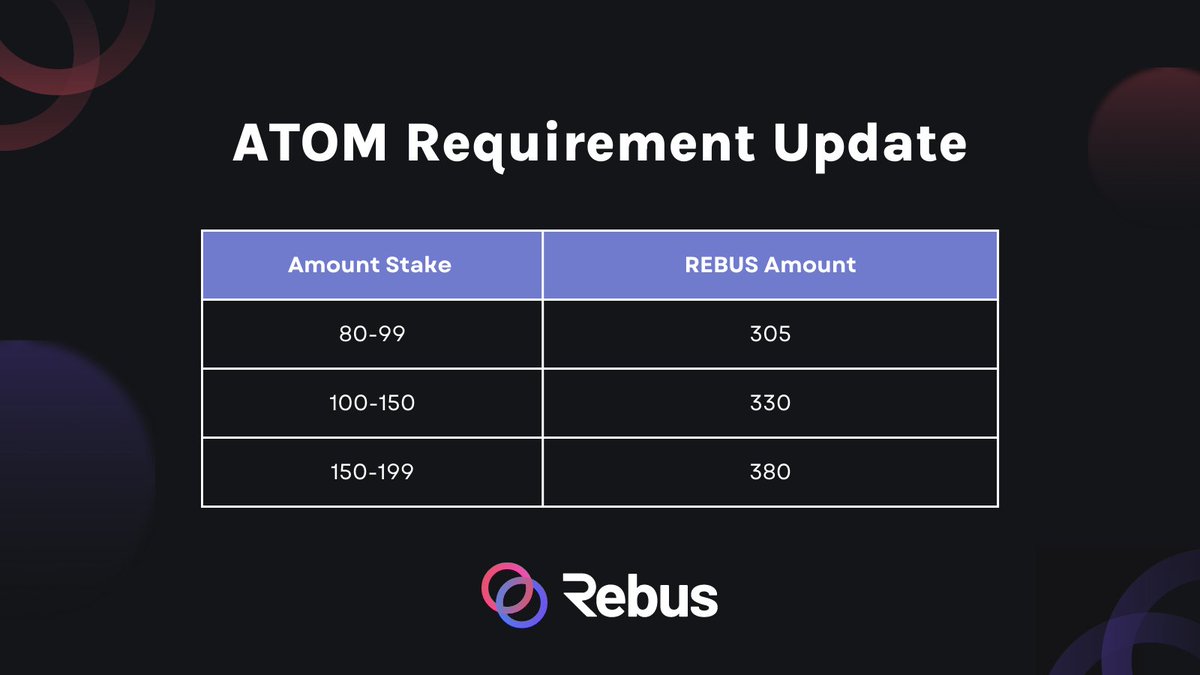 ATOM Requirement Update

| Amount Stake | REBUS Amount |
|---|---|
| 80-99 | 305 |
| 100-150 | 330 |
| 150-199 | 380 |

Rebus